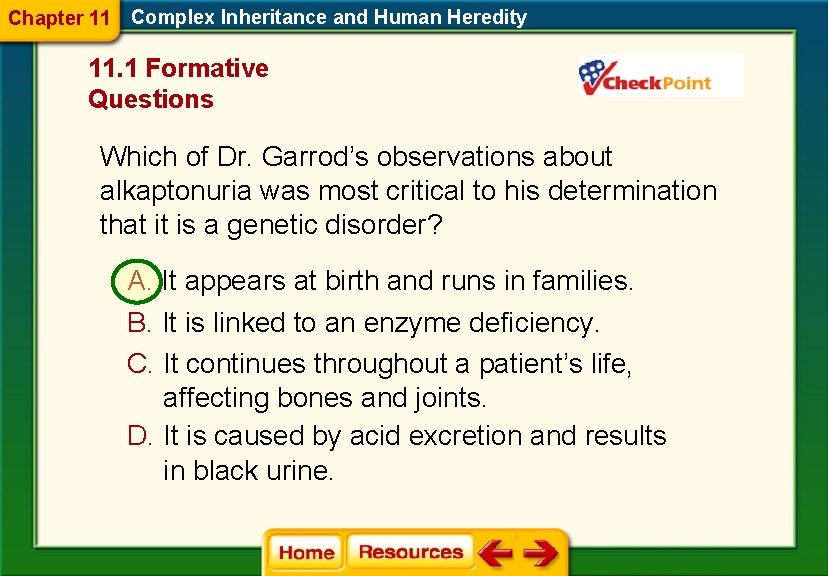 Chapter 11 Complex Inheritance and Human Heredity

11.1 Formative Questions

CheckPoint

Which of Dr. Garrod's observations about alkaptonuria was most critical to his determination that it is a genetic disorder?

A. It appears at birth and runs in families.

B. It is linked to an enzyme deficiency.

C. It continues throughout a patient's life, affecting bones and joints.

D. It is caused by acid excretion and results in black urine.

Home Resources